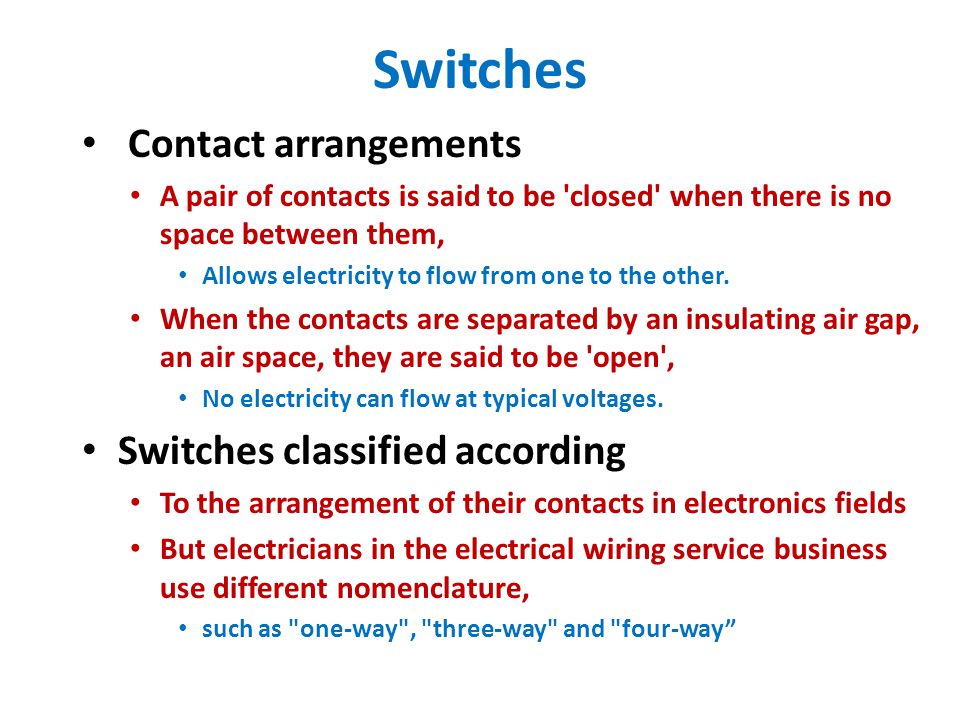 Switches

• Contact arrangements
  • A pair of contacts is said to be 'closed' when there is no space between them,
    • Allows electricity to flow from one to the other.
  • When the contacts are separated by an insulating air gap, an air space, they are said to be 'open',
    • No electricity can flow at typical voltages.

• Switches classified according
  • To the arrangement of their contacts in electronics fields
  • But electricians in the electrical wiring service business use different nomenclature,
    • such as "one-way", "three-way" and "four-way”